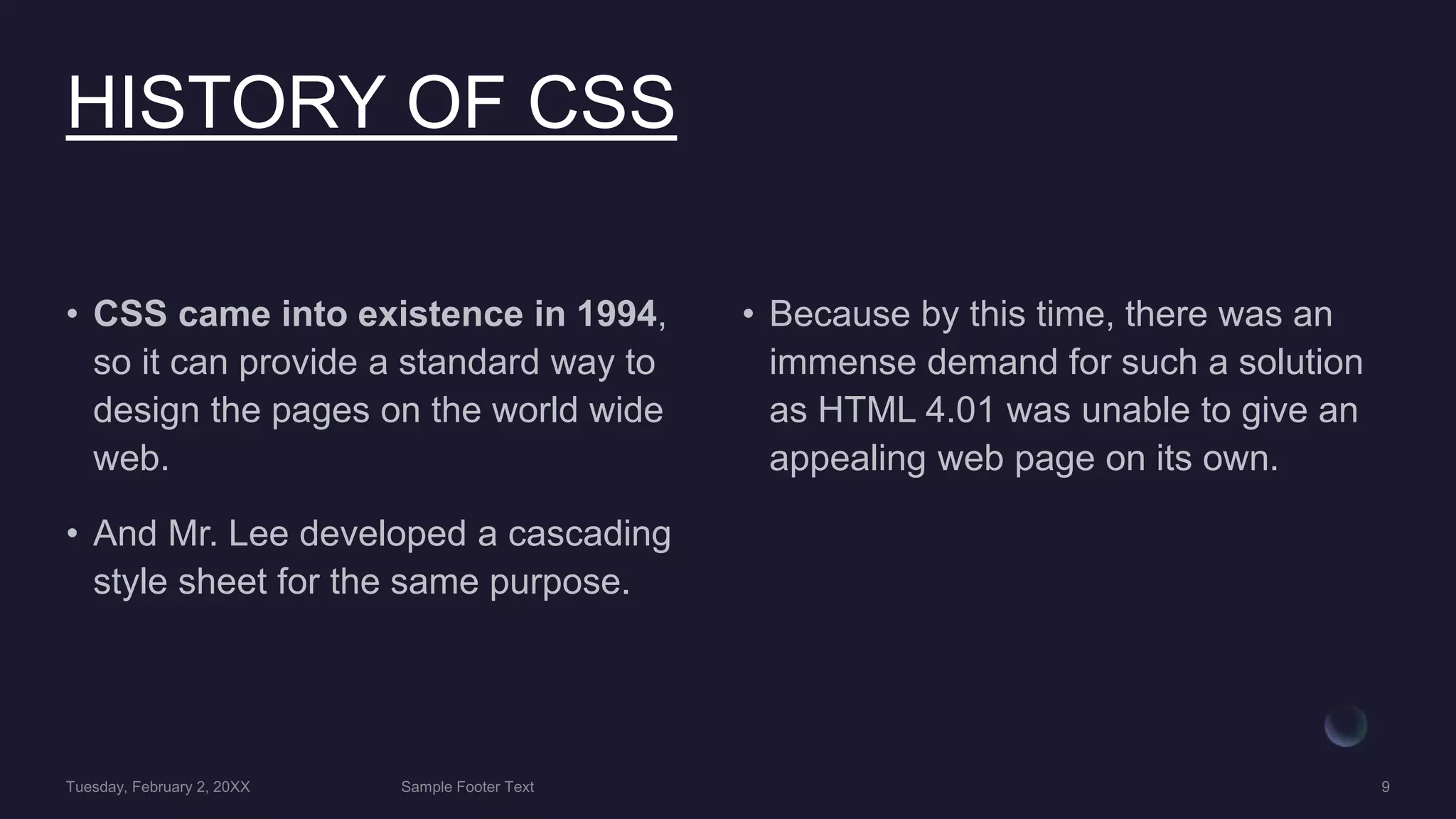 HISTORY OF CSS

• CSS came into existence in 1994, so it can provide a standard way to design the pages on the world wide web.

• And Mr. Lee developed a cascading style sheet for the same purpose.

• Because by this time, there was an immense demand for such a solution as HTML 4.01 was unable to give an appealing web page on its own.

Tuesday, February 2, 20XX

Sample Footer Text

9